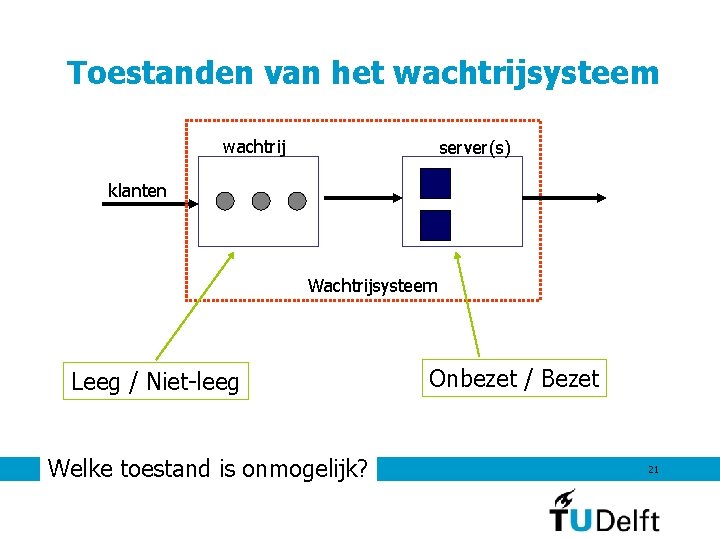 Toestanden van het wachtrijsysteem

wachtrij

server(s)

klanten

Wachtrijsysteem

Leeg / Niet-leeg

Onbezet / Bezet

Welke toestand is onmogelijk?

21

TUDelft